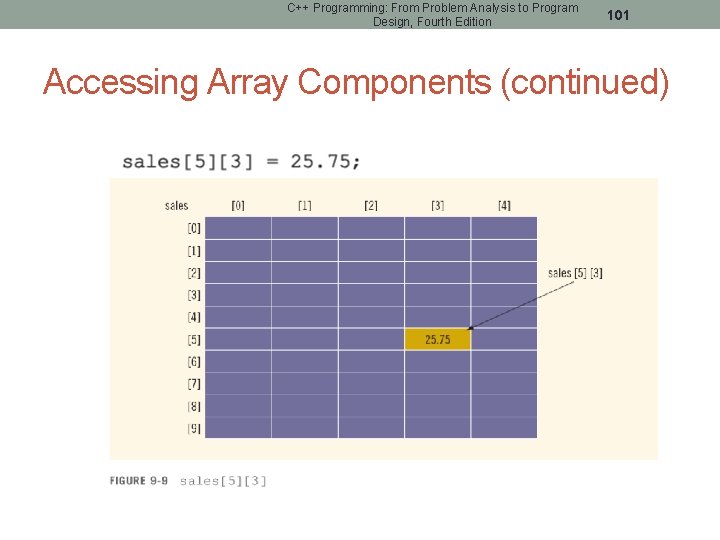 C++ Programming: From Problem Analysis to Program Design, Fourth Edition

101

Accessing Array Components (continued)

sales[5][3] = 25.75;

| sales | [0] | [1] | [2] | [3] | [4] |
|---|---|---|---|---|---|
| [0] | | | | | |
| [1] | | | | | |
| [2] | | | | | |
| [3] | | | | | |
| [4] | | | | | |
| [5] | | | | 25.75 | |
| [6] | | | | | |
| [7] | | | | | |
| [8] | | | | | |
| [9] | | | | | |

sales [5] [3]

FIGURE 9-9 sales[5][3]